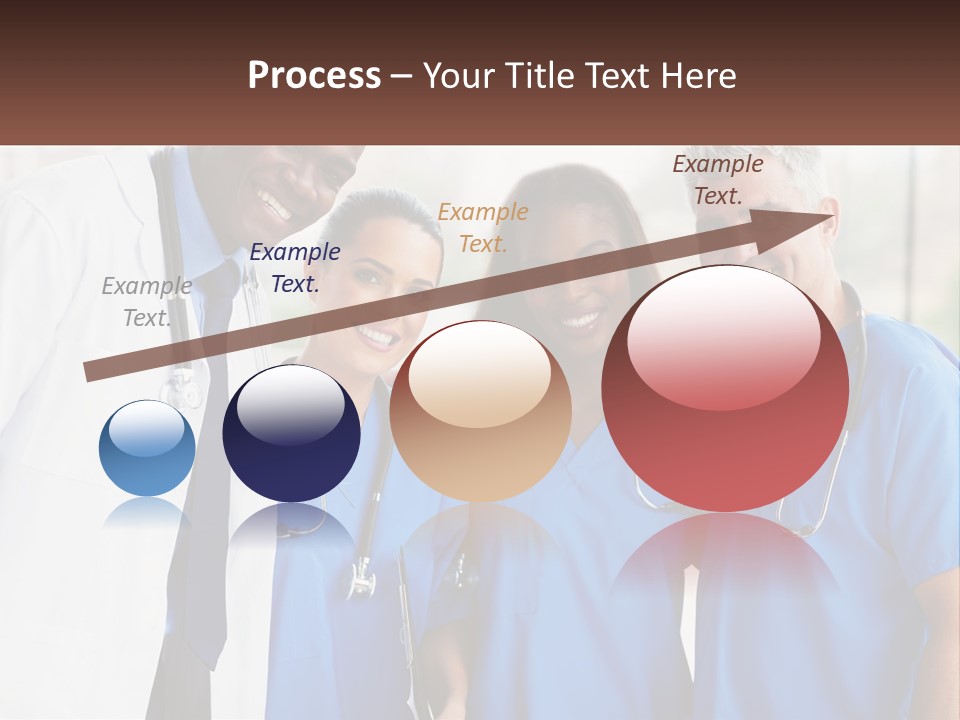 Process – Your Title Text Here

Example Text.

Example Text.

Example Text.

Example Text.